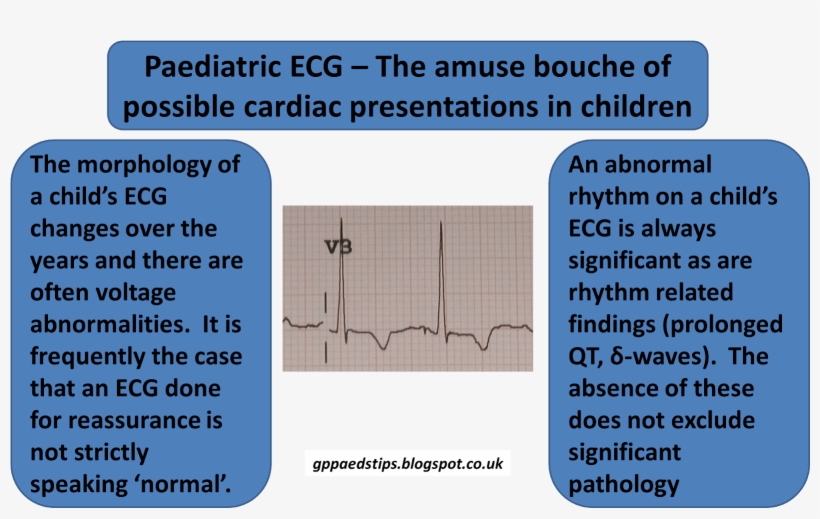 Paediatric ECG – The amuse bouche of possible cardiac presentations in children

The morphology of a child's ECG changes over the years and there are often voltage abnormalities. It is frequently the case that an ECG done for reassurance is not strictly speaking 'normal'.

V3

gppaedstips.blogspot.co.uk

An abnormal rhythm on a child's ECG is always significant as are rhythm related findings (prolonged QT, δ-waves). The absence of these does not exclude significant pathology